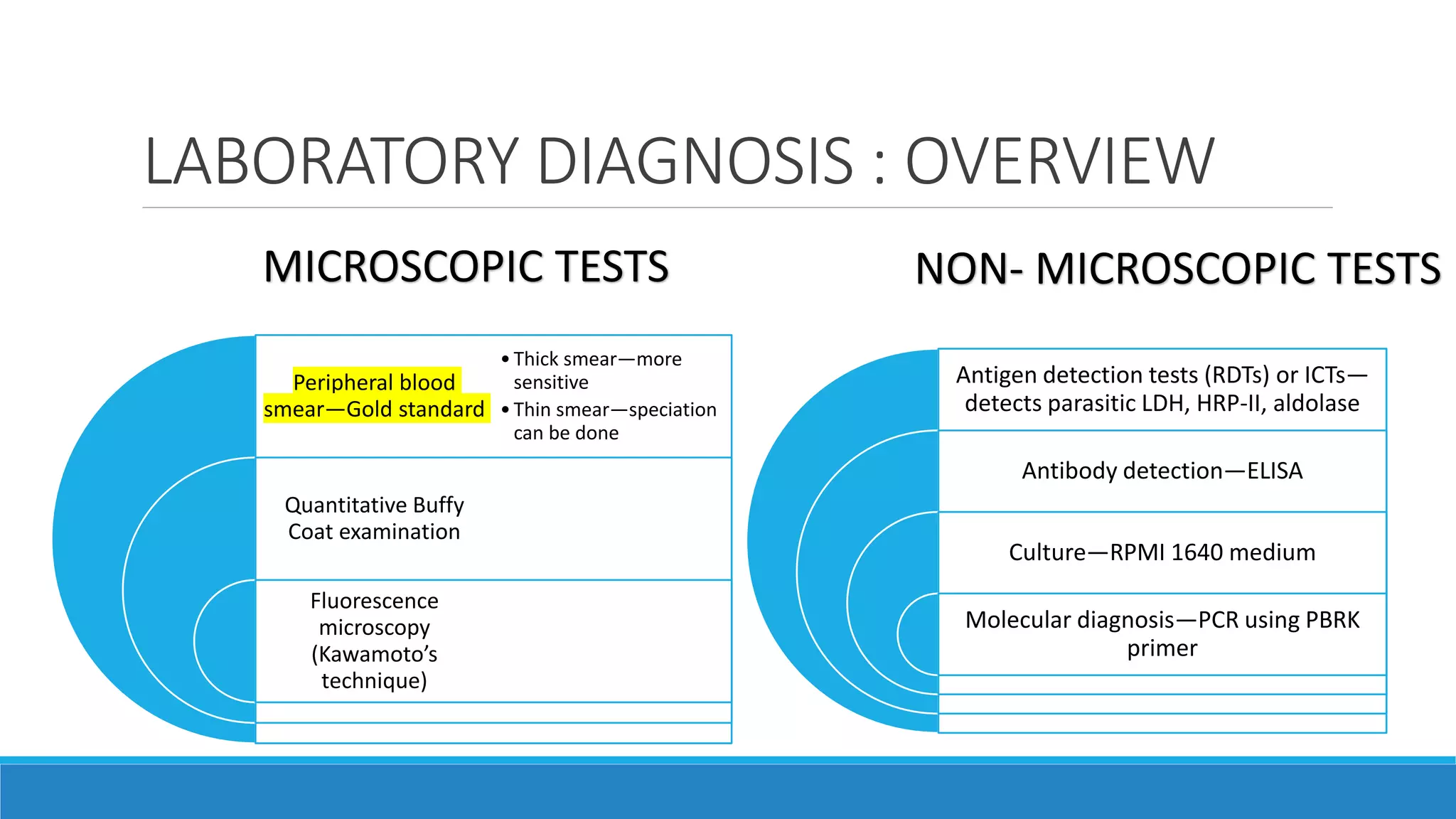 LABORATORY DIAGNOSIS : OVERVIEW

MICROSCOPIC TESTS

Peripheral blood smear—Gold standard

• Thick smear—more sensitive
• Thin smear—speciation can be done

Quantitative Buffy Coat examination

Fluorescence microscopy (Kawamoto's technique)

NON- MICROSCOPIC TESTS

Antigen detection tests (RDTs) or ICTs—detects parasitic LDH, HRP-II, aldolase

Antibody detection—ELISA

Culture—RPMI 1640 medium

Molecular diagnosis—PCR using PBRK primer